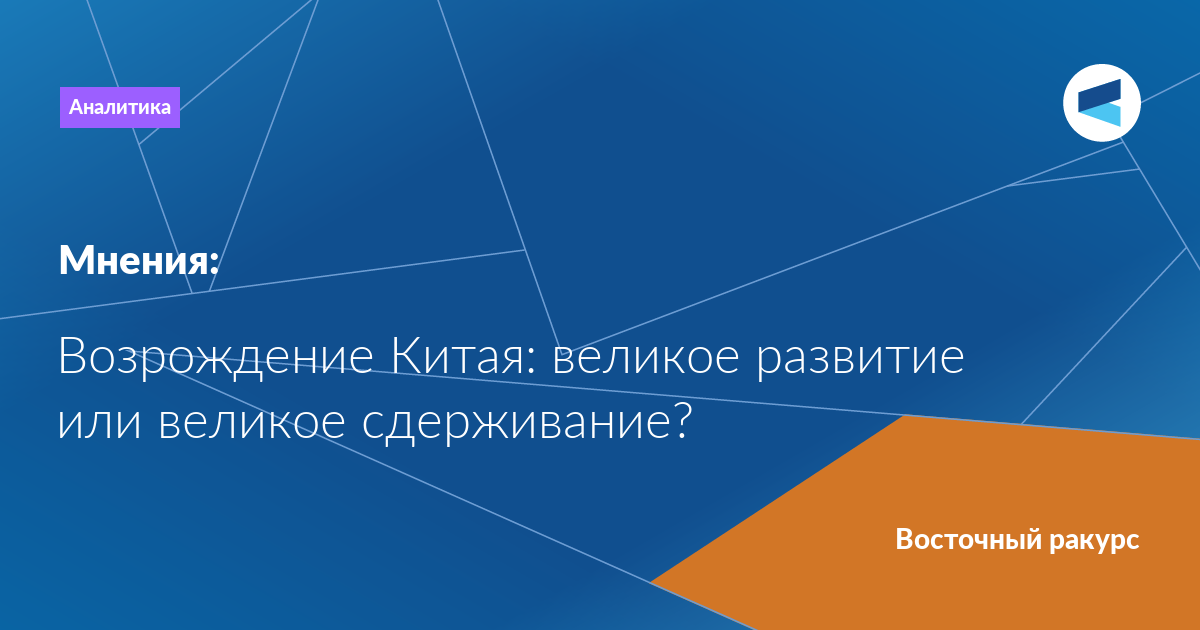 Аналитика

Мнения:

Возрождение Китая: великое развитие или великое сдерживание?

Восточный ракурс